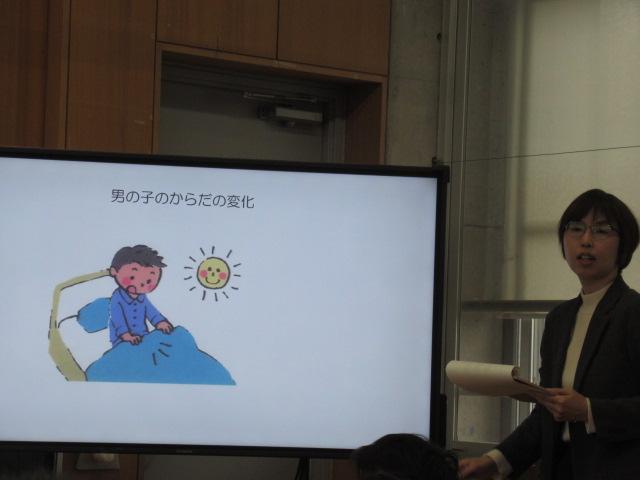 男の子のからだの変化